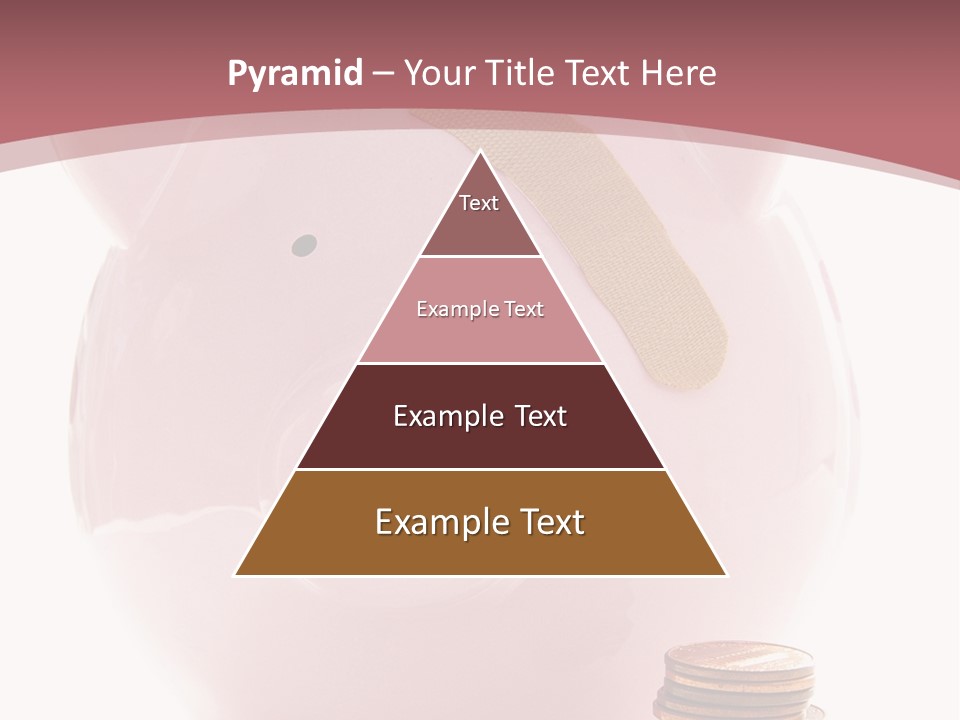 Pyramid – Your Title Text Here

Text

Example Text

Example Text

Example Text